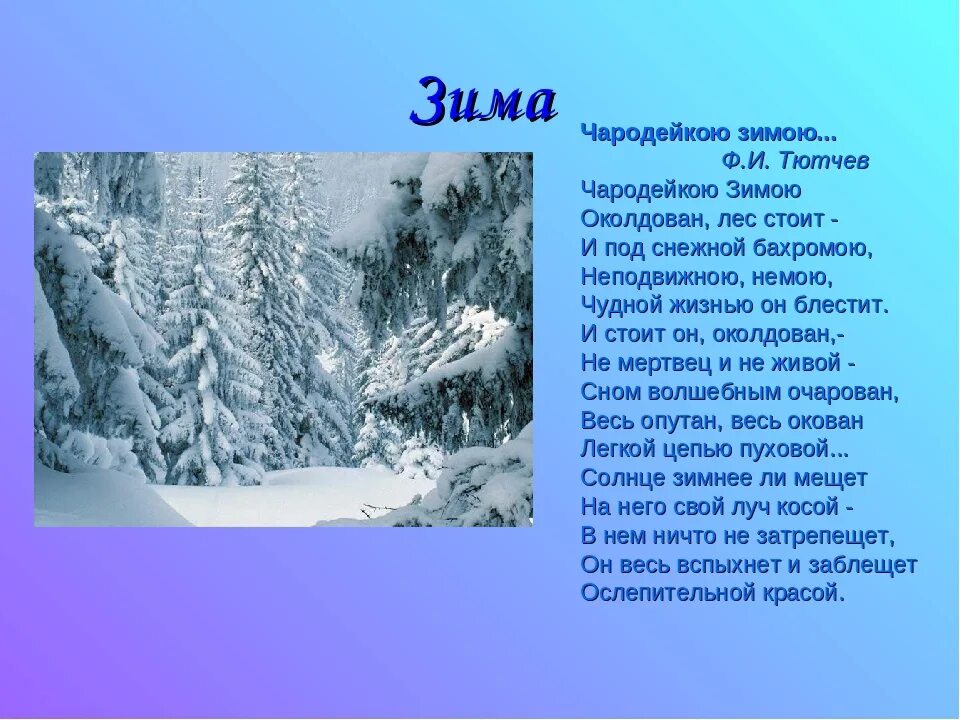 Зима

Чародейкою зимою...
Ф.И. Тютчев

Чародейкою Зимою
Околдован, лес стоит -
И под снежной бахромою,
Неподвижною, немою,
Чудной жизнью он блестит.
И стоит он, околдован,-
Не мертвец и не живой -
Сном волшебным очарован,
Весь опутан, весь окован
Легкой цепью пуховой...
Солнце зимнее ли мещет
На него свой луч косой -
В нем ничто не затрепещет,
Он весь вспыхнет и заблещет
Ослепительной красой.